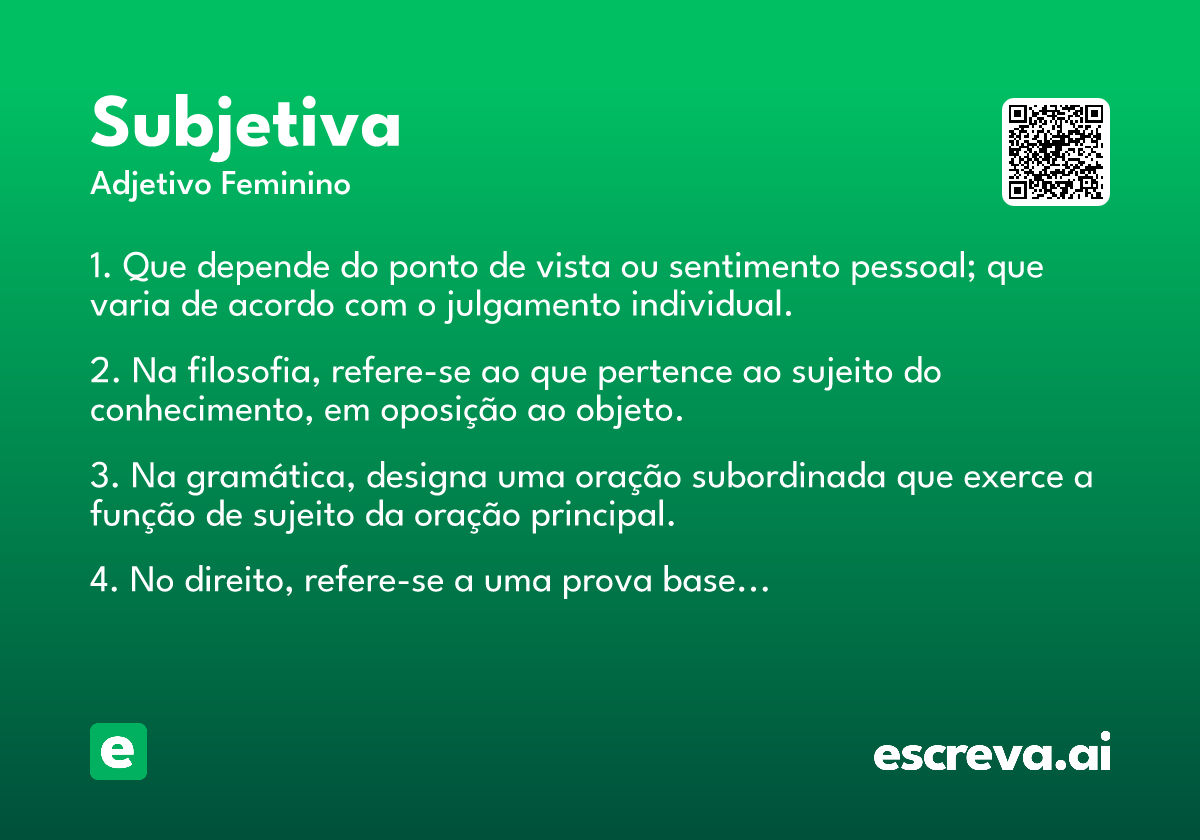 Subjetiva
Adjetivo Feminino

1. Que depende do ponto de vista ou sentimento pessoal; que varia de acordo com o julgamento individual.

2. Na filosofia, refere-se ao que pertence ao sujeito do conhecimento, em oposição ao objeto.

3. Na gramática, designa uma oração subordinada que exerce a função de sujeito da oração principal.

4. No direito, refere-se a uma prova base...

e

escreva.ai